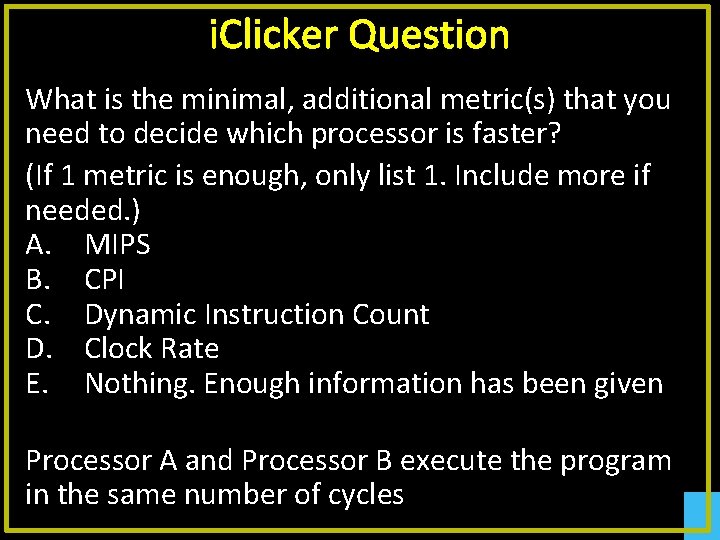 iClicker Question

What is the minimal, additional metric(s) that you need to decide which processor is faster?

(If 1 metric is enough, only list 1. Include more if needed.)
A. MIPS
B. CPI
C. Dynamic Instruction Count
D. Clock Rate
E. Nothing. Enough information has been given

Processor A and Processor B execute the program in the same number of cycles